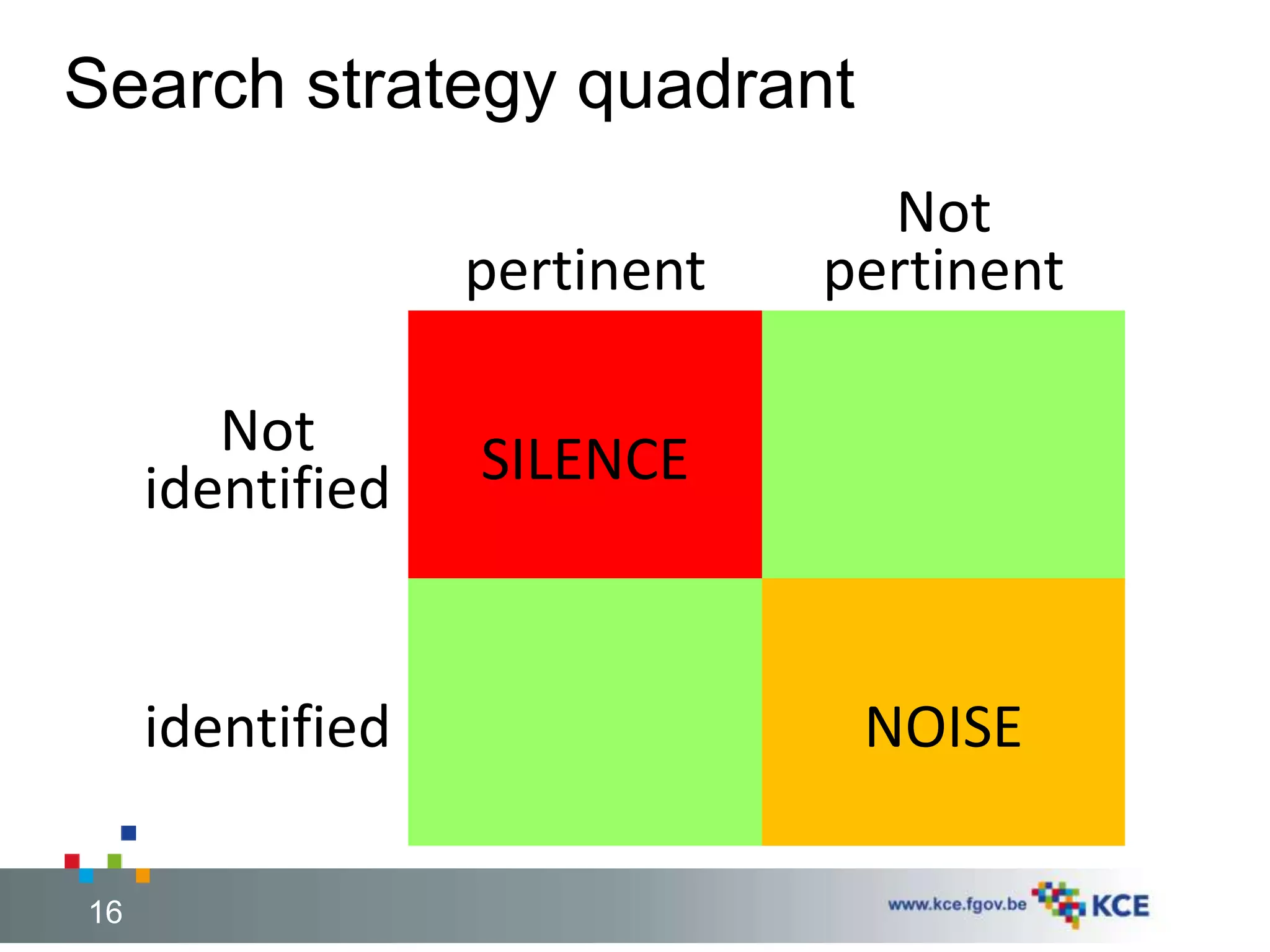 Search strategy quadrant

| | pertinent | Not pertinent |
|---|---|---|
| Not identified | SILENCE | |
| identified | | NOISE |

16

www.kce.fgov.be KCE